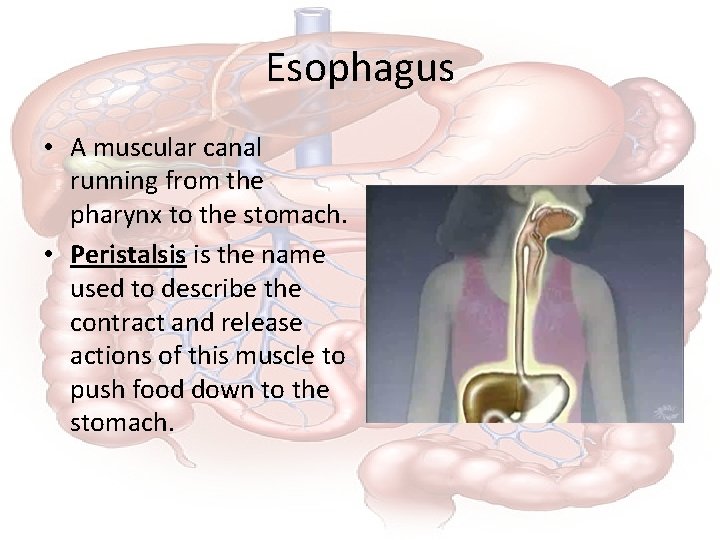 Esophagus

• A muscular canal running from the pharynx to the stomach.

• Peristalsis is the name used to describe the contract and release actions of this muscle to push food down to the stomach.